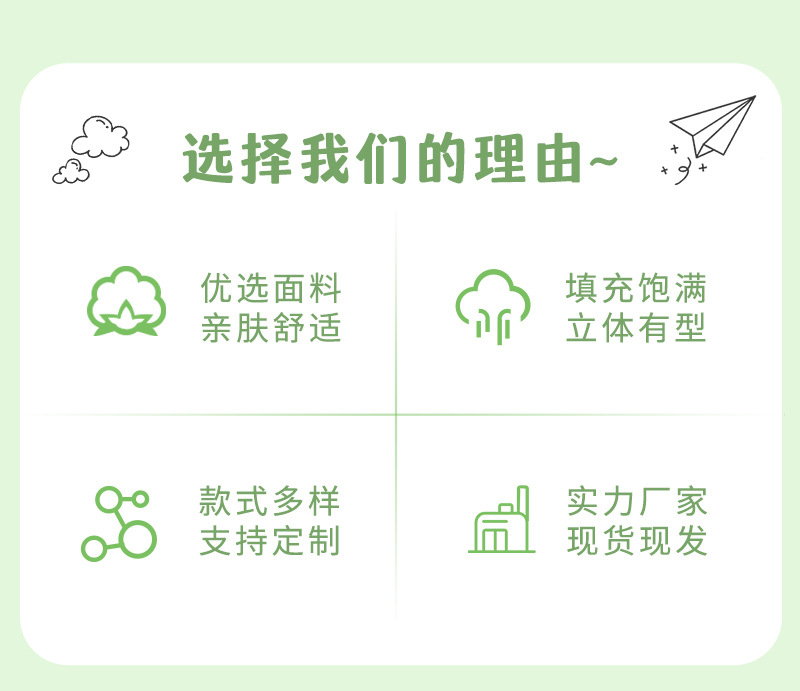 选择我们的理由~

优选面料
亲肤舒适

填充饱满
立体有型

款式多样
支持定制

实力厂家
现货现发